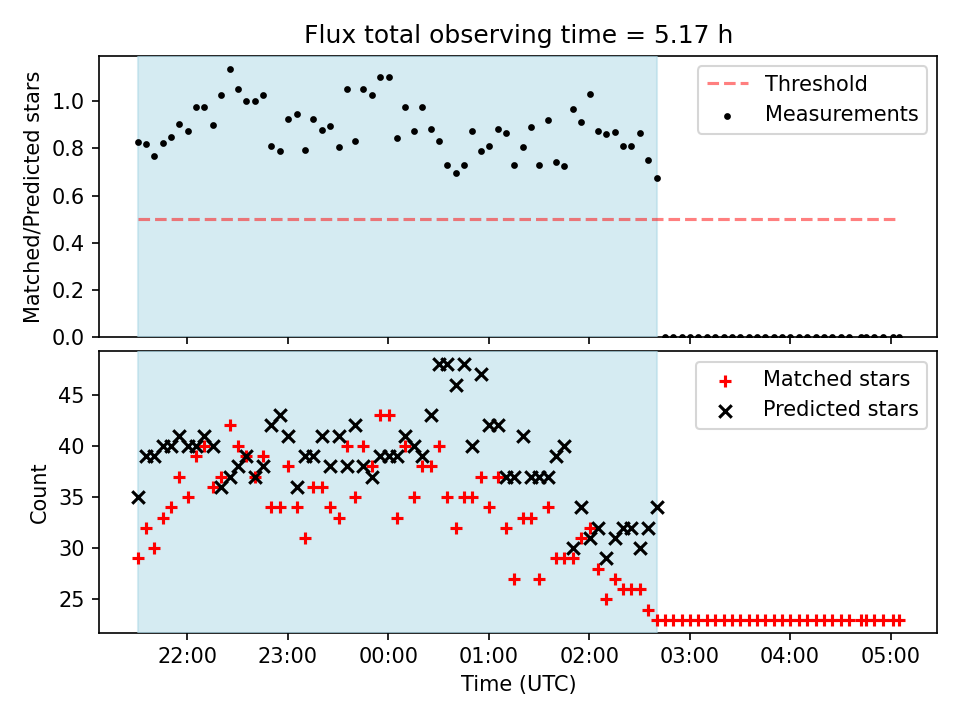 Flux total observing time = 5.17 h

Matched/Predicted stars

1.0
0.8
0.6
0.4
0.2
0.0

Threshold
Measurements

Count

45
40
35
30
25

Matched stars
Predicted stars

22:00
23:00
00:00
01:00
02:00
03:00
04:00
05:00

Time (UTC)